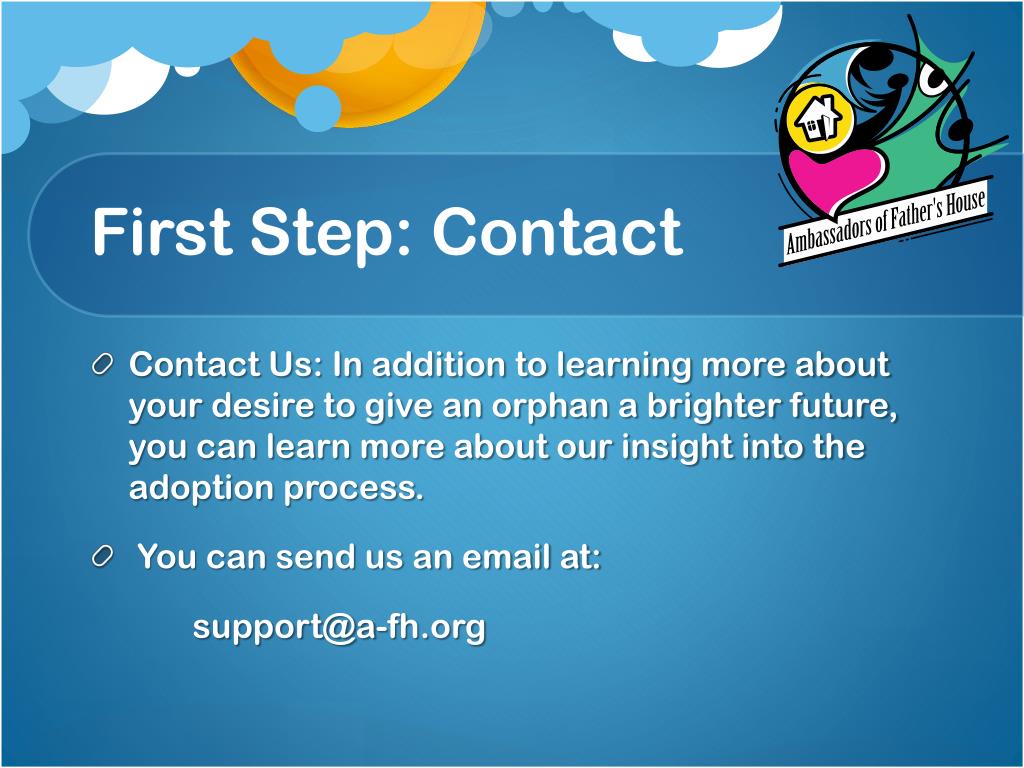 First Step: Contact

Ambassadors of Father's House

Contact Us: In addition to learning more about your desire to give an orphan a brighter future, you can learn more about our insight into the adoption process.

You can send us an email at:

support@a-fh.org